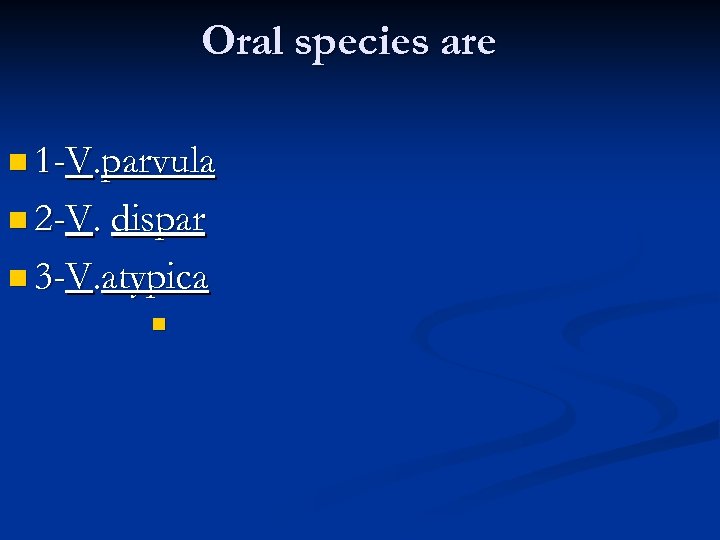 Oral species are

1-V.parvula
2-V. dispar
3-V.atypica